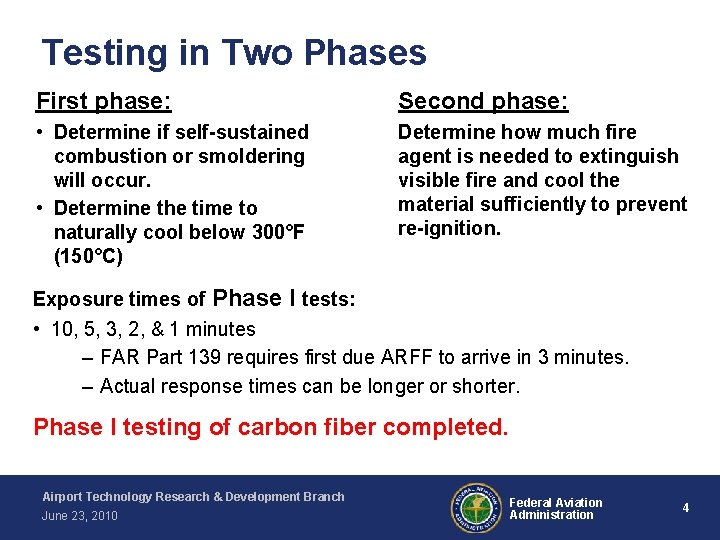 Testing in Two Phases

First phase:

• Determine if self-sustained combustion or smoldering will occur.
• Determine the time to naturally cool below 300°F (150°C)

Second phase:

Determine how much fire agent is needed to extinguish visible fire and cool the material sufficiently to prevent re-ignition.

Exposure times of Phase I tests:

• 10, 5, 3, 2, & 1 minutes
– FAR Part 139 requires first due ARFF to arrive in 3 minutes.
– Actual response times can be longer or shorter.

Phase I testing of carbon fiber completed.

Airport Technology Research & Development Branch
June 23, 2010

Federal Aviation Administration

4